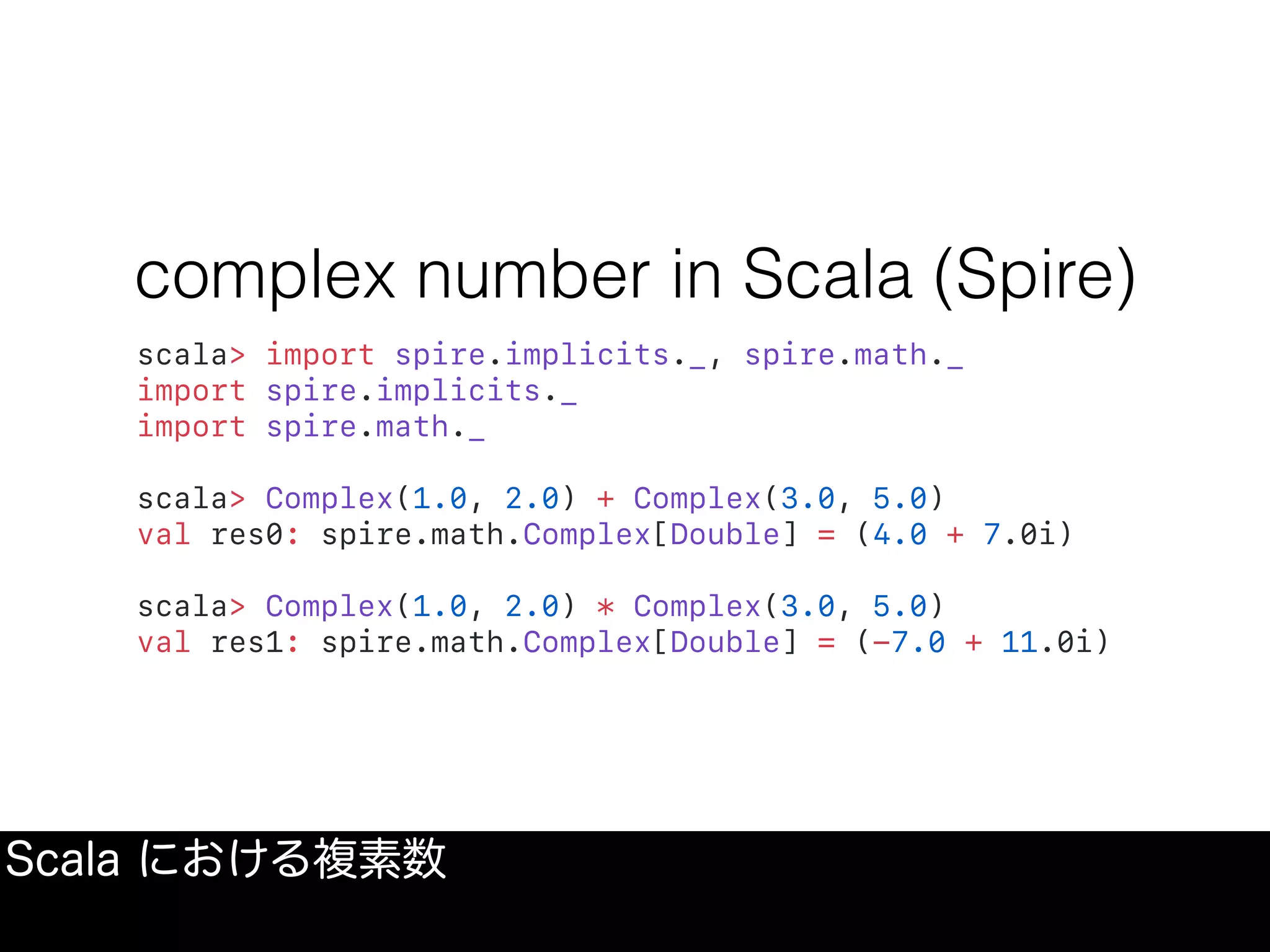 complex number in Scala (Spire)

scala> import spire.implicits._, spire.math._
import spire.implicits._
import spire.math._

scala> Complex(1.0, 2.0) + Complex(3.0, 5.0)
val res0: spire.math.Complex[Double] = (4.0 + 7.0i)

scala> Complex(1.0, 2.0) * Complex(3.0, 5.0)
val res1: spire.math.Complex[Double] = (-7.0 + 11.0i)

Scala における複素数